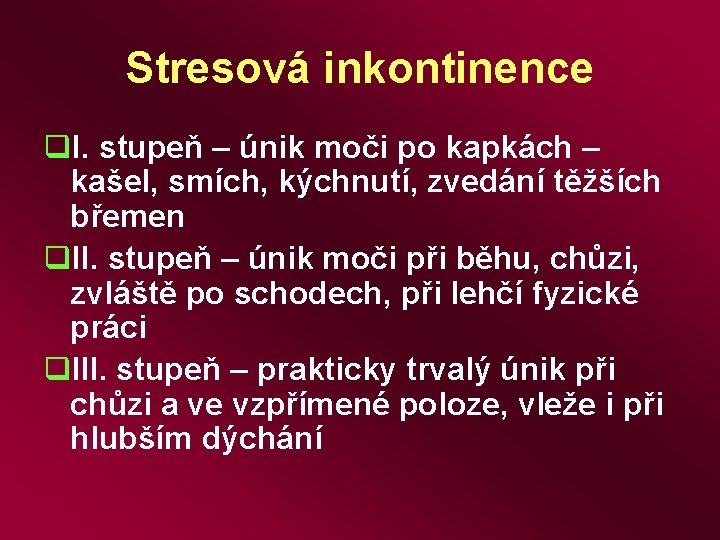 Stresová inkontinence

I. stupeň – únik moči po kapkách – kašel, smích, kýchnutí, zvedání těžších břemen

II. stupeň – únik moči při běhu, chůzi, zvláště po schodech, při lehčí fyzické práci

III. stupeň – prakticky trvalý únik při chůzi a ve vzpřímené poloze, vleže i při hlubším dýchání